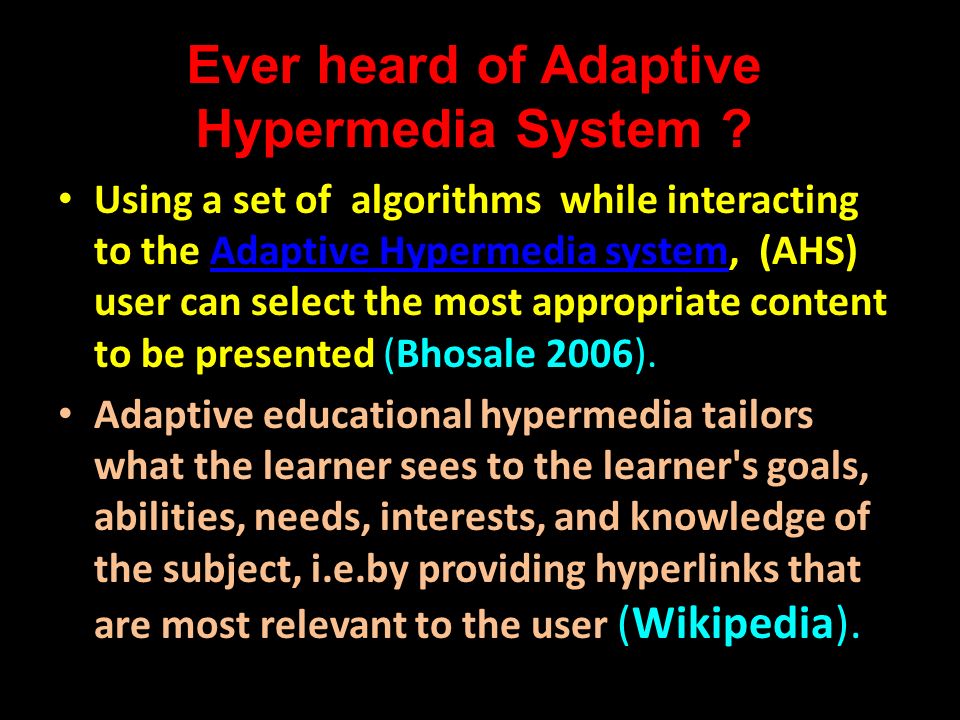 Ever heard of Adaptive Hypermedia System ?

• Using a set of algorithms while interacting to the Adaptive Hypermedia system, (AHS) user can select the most appropriate content to be presented (Bhosale 2006).

• Adaptive educational hypermedia tailors what the learner sees to the learner's goals, abilities, needs, interests, and knowledge of the subject, i.e.by providing hyperlinks that are most relevant to the user (Wikipedia).